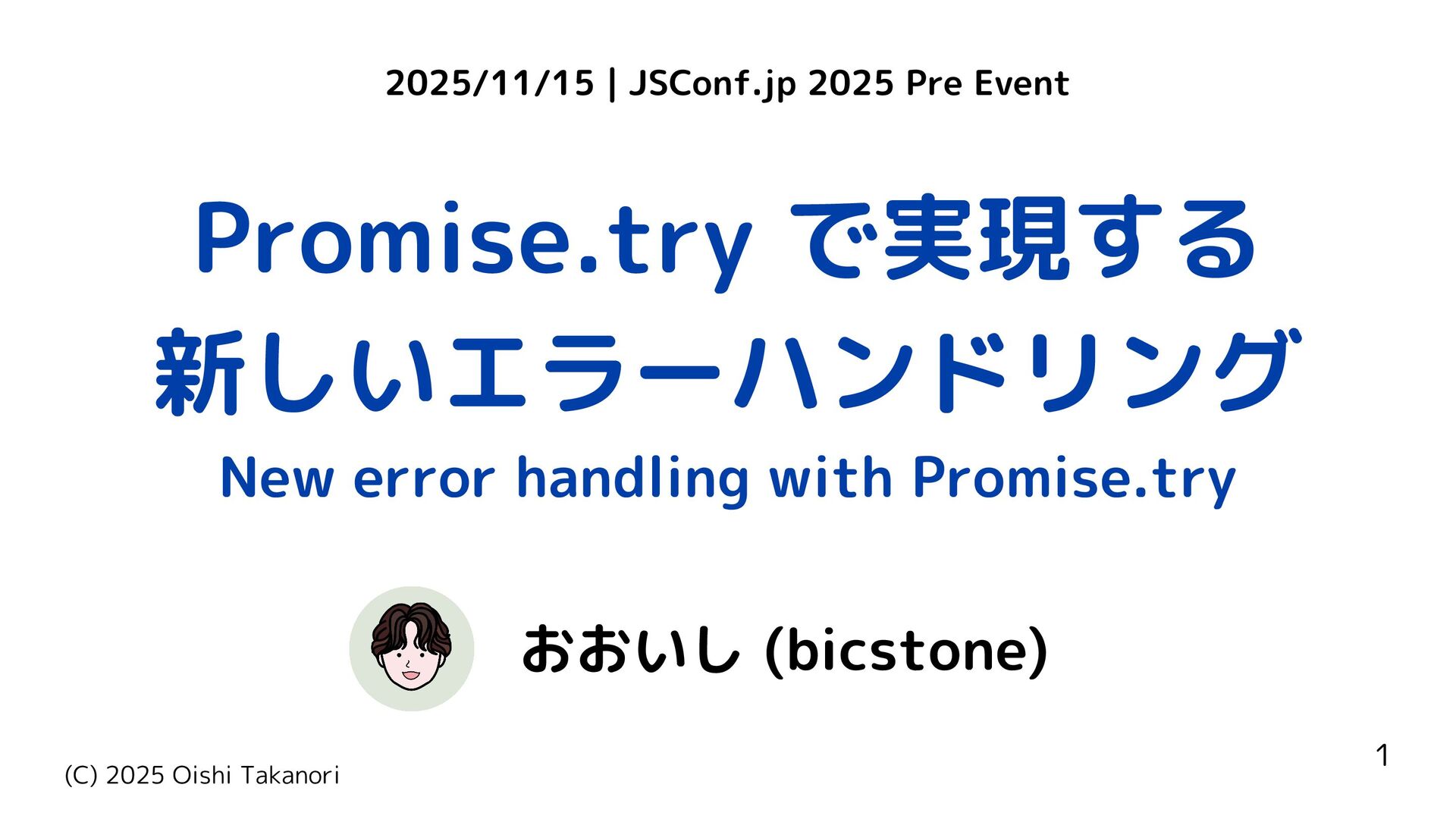 2025/11/15 | JSConf.jp 2025 Pre Event

Promise.try で実現する
新しいエラーハンドリング

New error handling with Promise.try

おおいし (bicstone)

(C) 2025 Oishi Takanori

1